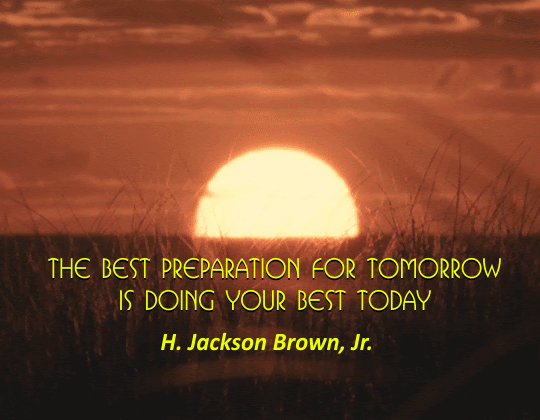 THE BEST PREPARATION FOR TOMORROW IS DOING YOUR BEST TODAY

H. Jackson Brown, Jr.